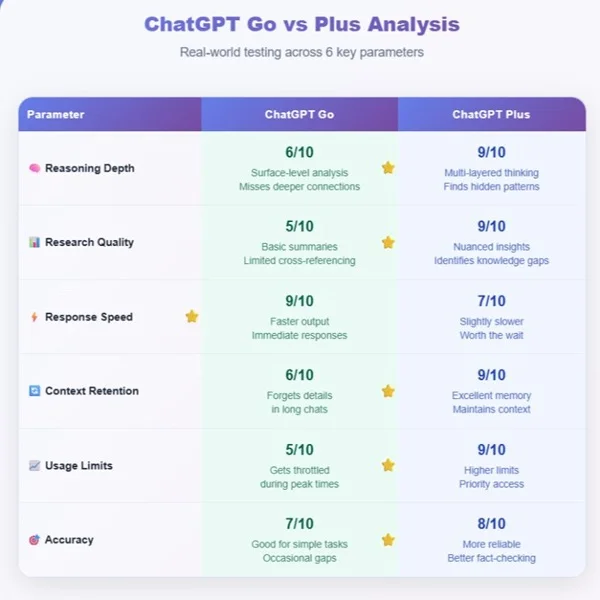 ChatGPT Go vs Plus Analysis

Real-world testing across 6 key parameters

| Parameter | ChatGPT Go | ChatGPT Plus |
|---|---|---|
| Reasoning Depth | 6/10 Surface-level analysis Misses deeper connections | 9/10 Multi-layered thinking Finds hidden patterns |
| Research Quality | 5/10 Basic summaries Limited cross-referencing | 9/10 Nuanced insights Identifies knowledge gaps |
| Response Speed | 9/10 Faster output Immediate responses | 7/10 Slightly slower Worth the wait |
| Context Retention | 6/10 Forgets details in long chats | 9/10 Excellent memory Maintains context |
| Usage Limits | 5/10 Gets throttled during peak times | 9/10 Higher limits Priority access |
| Accuracy | 7/10 Good for simple tasks Occasional gaps | 8/10 More reliable Better fact-checking |